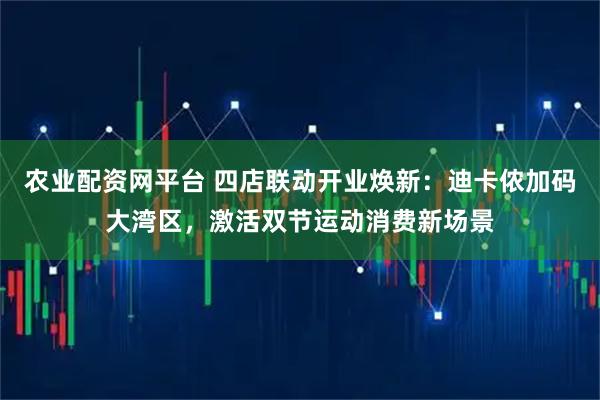 农业配资网平台 四店联动开业焕新：迪卡侬加码大湾区，激活双节运动消费新场景